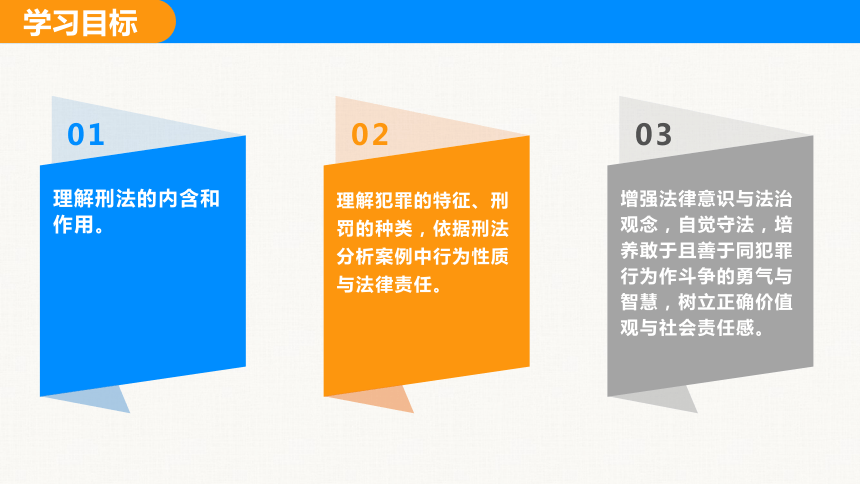 学习目标

01

理解刑法的内含和作用。

02

理解犯罪的特征、刑罚的种类，依据刑法分析案例中行为性质与法律责任。

03

增强法律意识与法治观念，自觉守法，培养敢于且善于同犯罪行为作斗争的勇气与智慧，树立正确价值观与社会责任感。